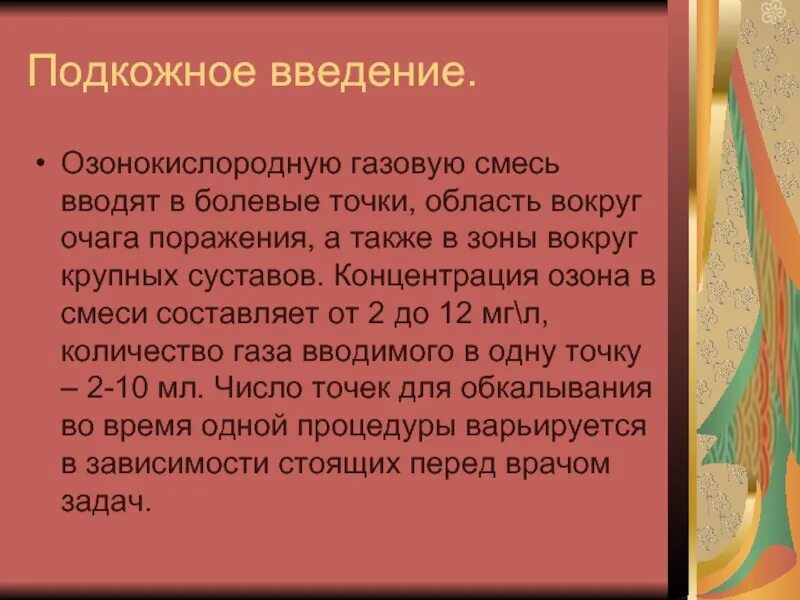 Подкожное введение.

• Озонокислородную газовую смесь вводят в болевые точки, область вокруг очага поражения, а также в зоны вокруг крупных суставов. Концентрация озона в смеси составляет от 2 до 12 мг\л, количество газа вводимого в одну точку – 2-10 мл. Число точек для обкалывания во время одной процедуры варьируется в зависимости стоящих перед врачом задач.